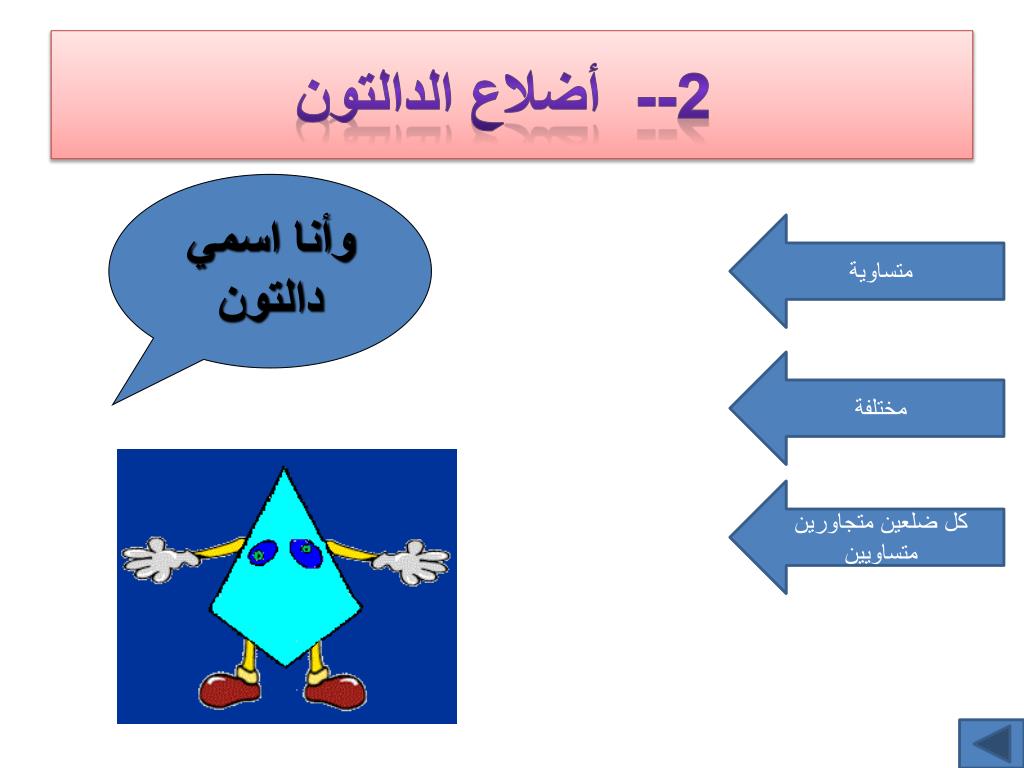 2-- أضلاع الدالتون

وأنا اسمي دالتون

متساوية

مختلفة

كل ضلعين متجاورين متساويين